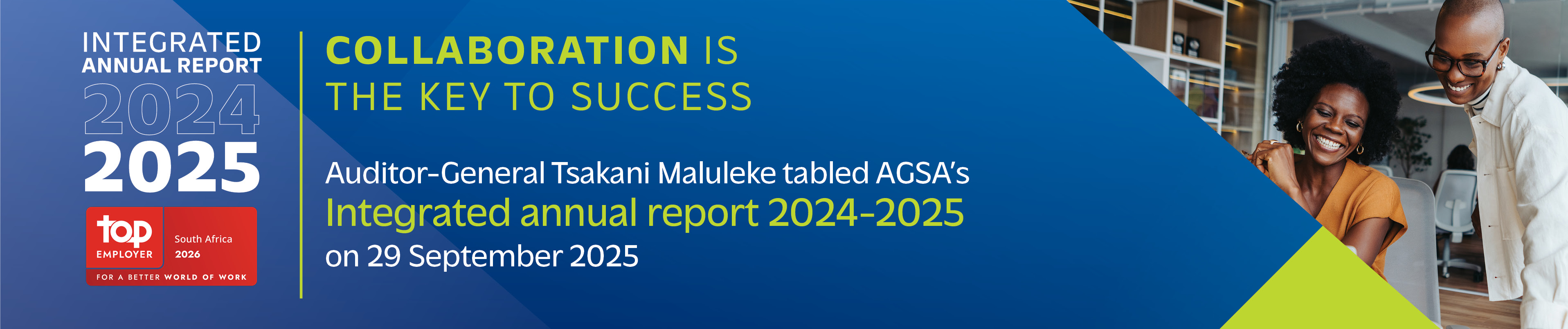 INTEGRATED
ANNUAL REPORT
2024
2025

top
EMPLOYER
South Africa
2026
FOR A BETTER WORLD OF WORK

COLLABORATION IS
THE KEY TO SUCCESS

Auditor-General Tsakani Maluleke tabled AGSA's
Integrated annual report 2024-2025
on 29 September 2025